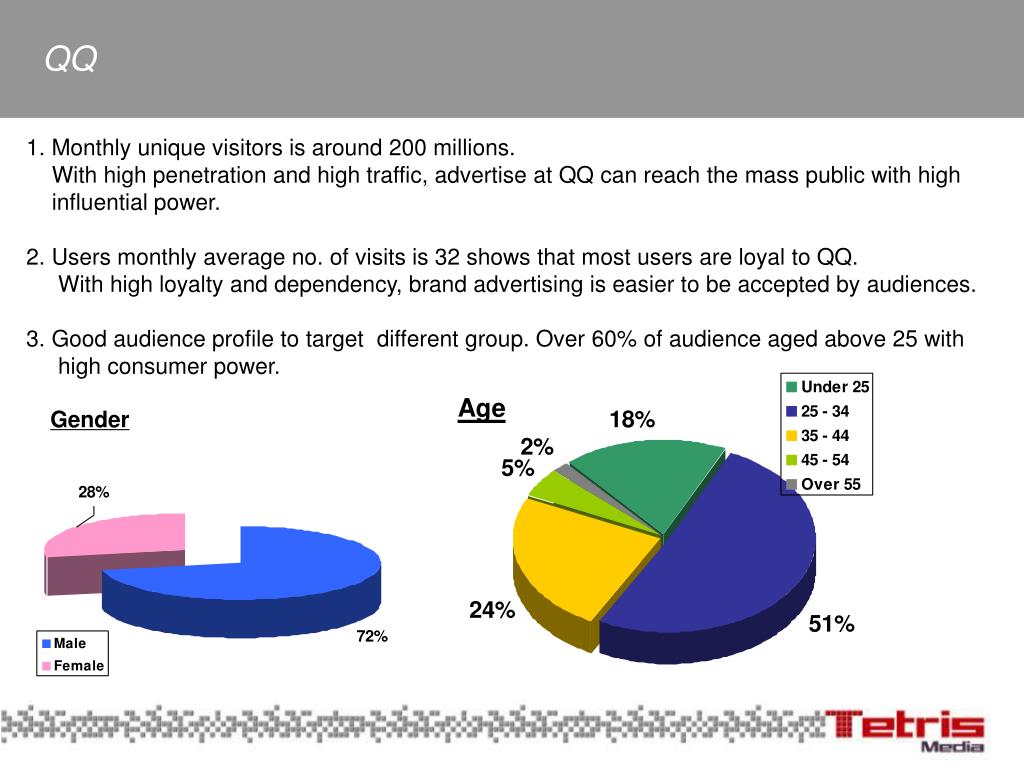 QQ

1. Monthly unique visitors is around 200 millions.
With high penetration and high traffic, advertise at QQ can reach the mass public with high influential power.

2. Users monthly average no. of visits is 32 shows that most users are loyal to QQ.
With high loyalty and dependency, brand advertising is easier to be accepted by audiences.

3. Good audience profile to target different group. Over 60% of audience aged above 25 with high consumer power.

Gender

28%

72%

Male
Female

Age

18%
2%
5%
24%
51%

Under 25
25 - 34
35 - 44
45 - 54
Over 55

Tetris
Media